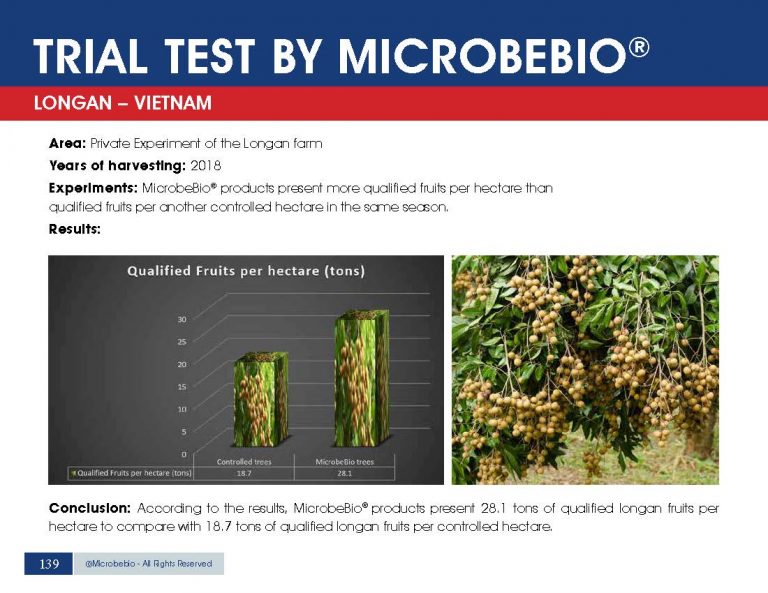 TRIAL TEST BY MICROBEBIO®

LONGAN – VIETNAM

Area: Private Experiment of the Longan farm

Years of harvesting: 2018

Experiments: MicrobeBio® products present more qualified fruits per hectare than qualified fruits per another controlled hectare in the same season.

Results:

Qualified Fruits per hectare (tons)

30
25
20
15
10
5
0

| | Controlled trees | MicrobeBio trees |
|---|---|---|
| Qualified Fruits per hectare (tons) | 18.7 | 28.1 |

Conclusion: According to the results, MicrobeBio® products present 28.1 tons of qualified longan fruits per hectare to compare with 18.7 tons of qualified longan fruits per controlled hectare.

139 @Microbebio - All Rights Reserved